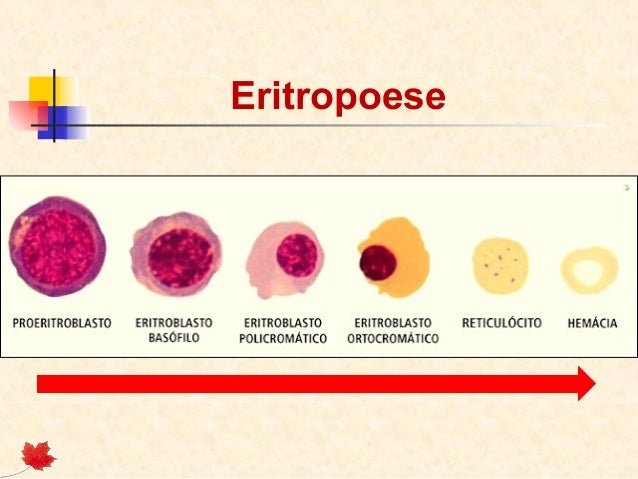 Eritropoese

PROERITROBLASTO

ERITROBLASTO BASÓFILO

ERITROBLASTO POLICROMÁTICO

ERITROBLASTO ORTOCROMÁTICO

RETICULÓCITO

HEMÁCIA